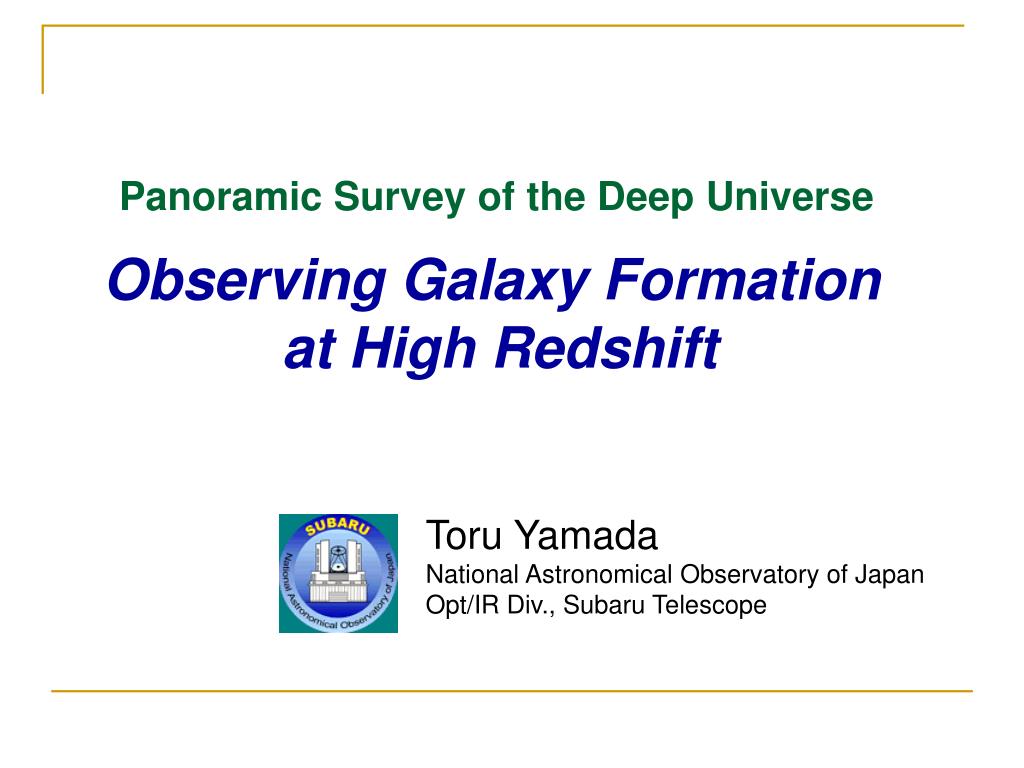 Panoramic Survey of the Deep Universe

Observing Galaxy Formation at High Redshift

SUBARU
National Astronomical Observatory of Japan

Toru Yamada
National Astronomical Observatory of Japan
Opt/IR Div., Subaru Telescope